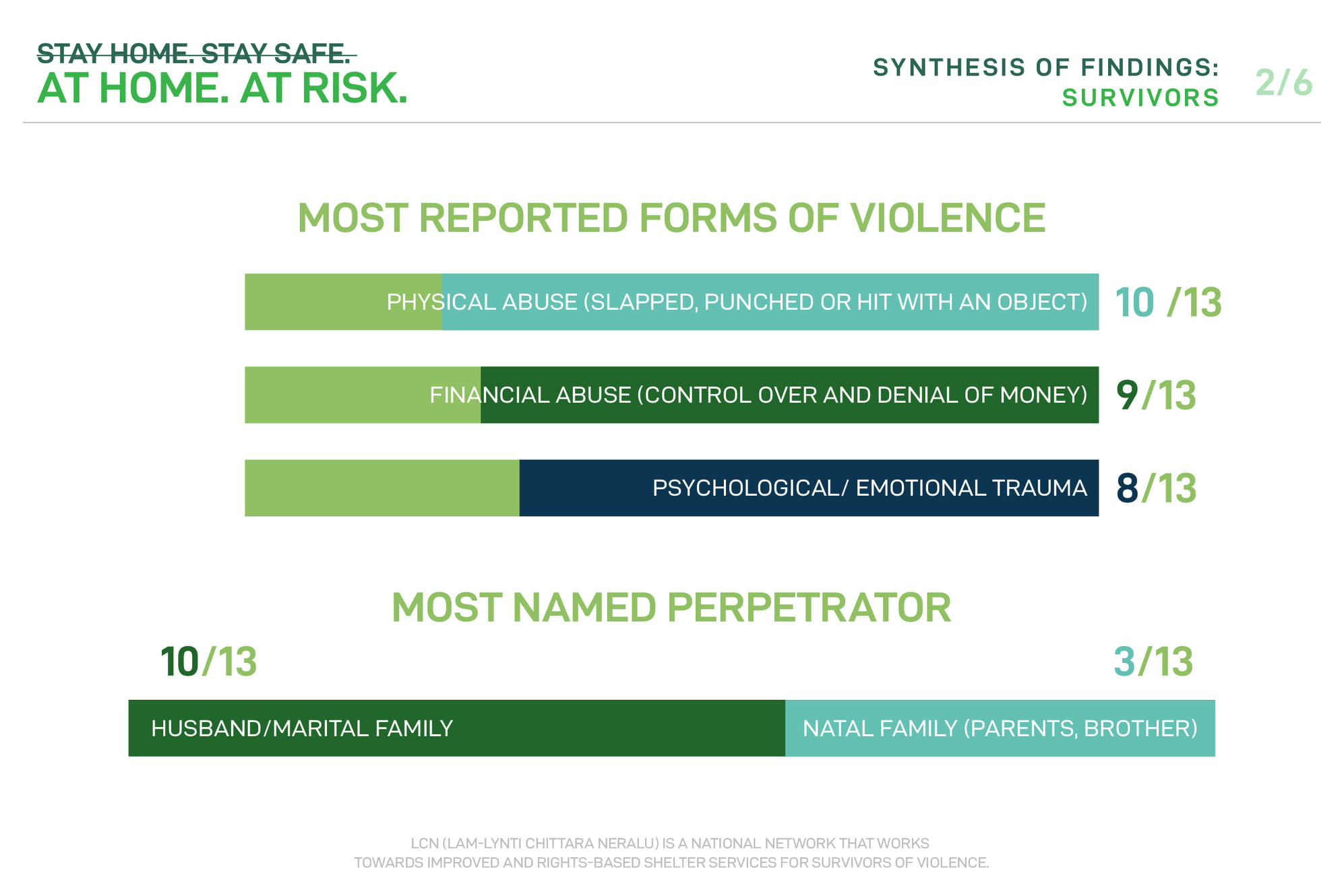 STAY HOME. STAY SAFE.
AT HOME. AT RISK.

SYNTHESIS OF FINDINGS:
SURVIVORS

2/6

MOST REPORTED FORMS OF VIOLENCE

PHYSICAL ABUSE (SLAPPED, PUNCHED OR HIT WITH AN OBJECT) 10 /13

FINANCIAL ABUSE (CONTROL OVER AND DENIAL OF MONEY) 9/13

PSYCHOLOGICAL/ EMOTIONAL TRAUMA 8/13

MOST NAMED PERPETRATOR

10/13

3/13

HUSBAND/MARITAL FAMILY

NATAL FAMILY (PARENTS, BROTHER)

LCN (LAM-LYNTI CHITTARA NERALU) IS A NATIONAL NETWORK THAT WORKS TOWARDS IMPROVED AND RIGHTS-BASED SHELTER SERVICES FOR SURVIVORS OF VIOLENCE.